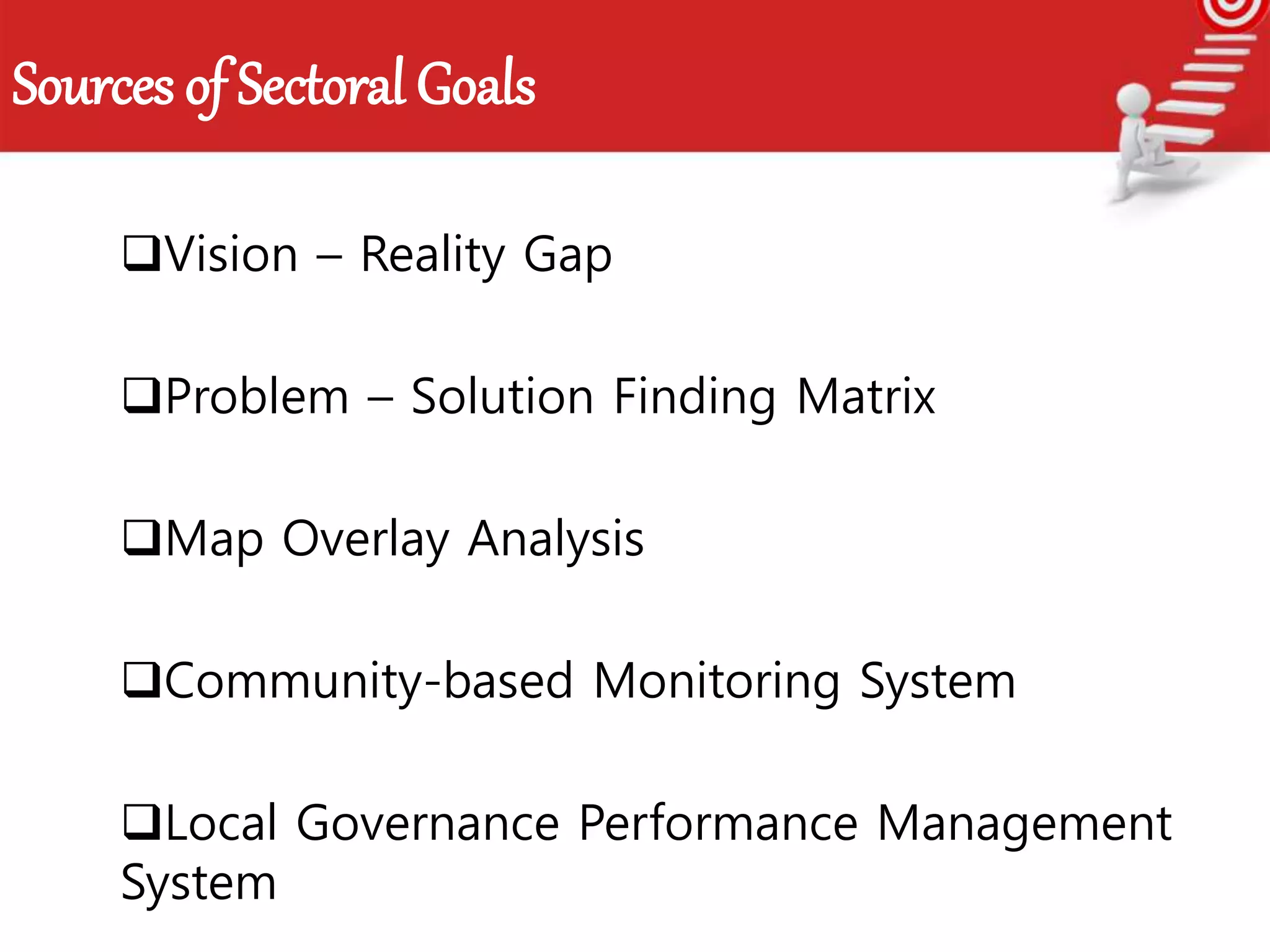 Sources of Sectoral Goals

❑Vision – Reality Gap

❑Problem – Solution Finding Matrix

❑Map Overlay Analysis

❑Community-based Monitoring System

❑Local Governance Performance Management System